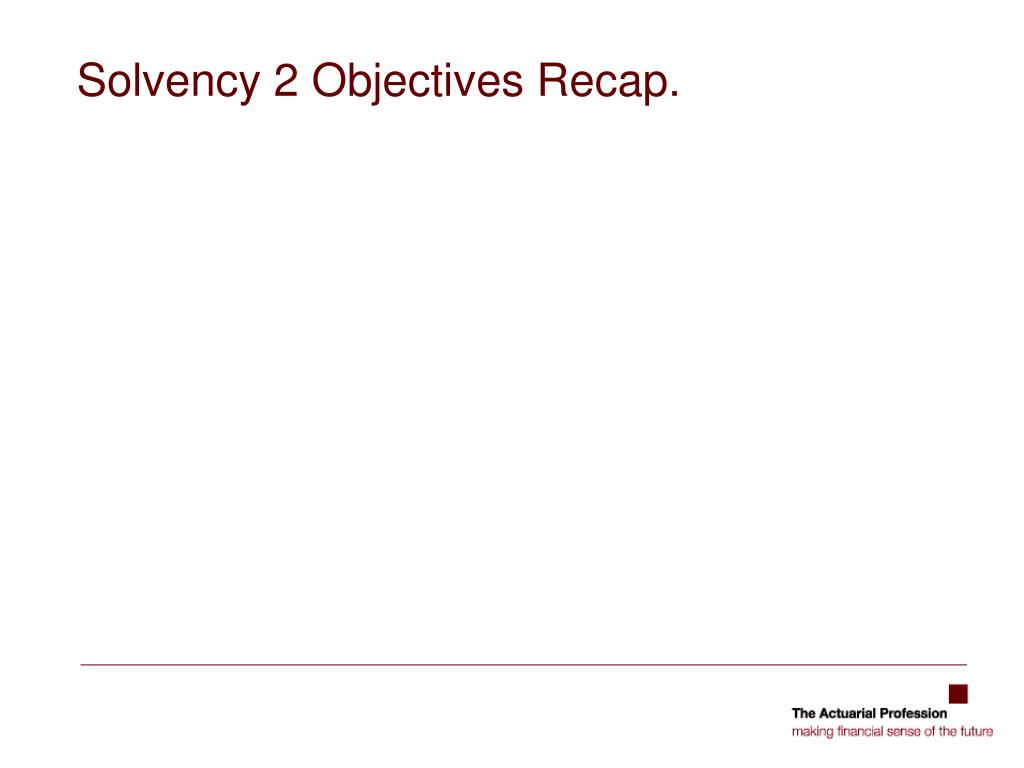 Solvency 2 Objectives Recap.

The Actuarial Profession
making financial sense of the future